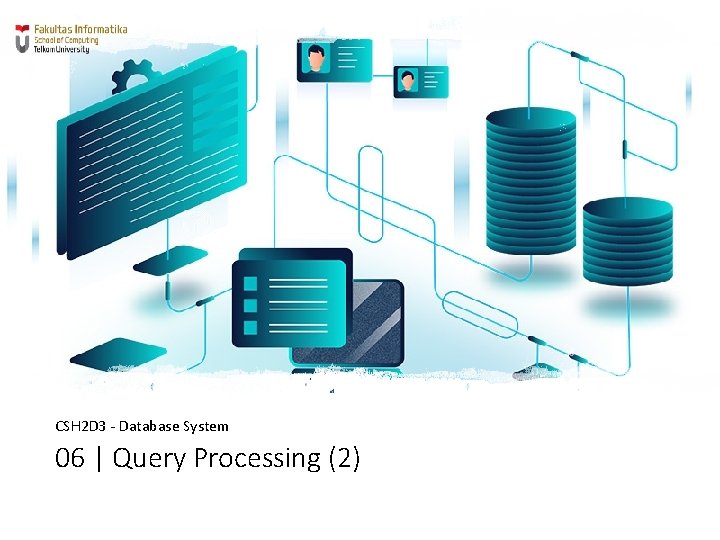 Fakultas Informatika
School of Computing
Telkom University

CSH2D3 - Database System

06 | Query Processing (2)